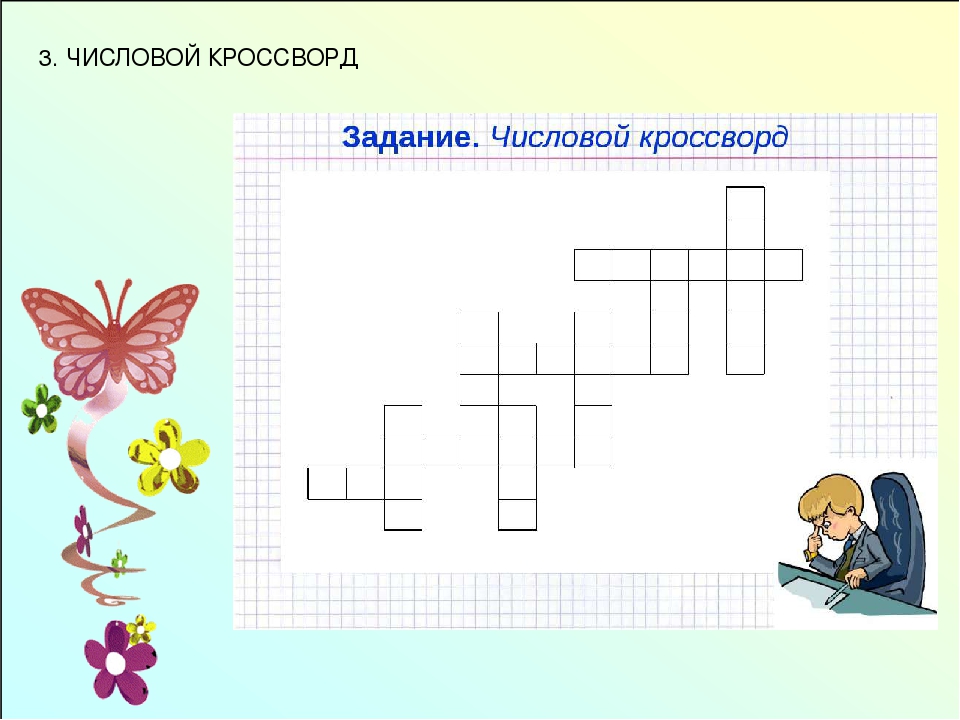 3. ЧИСЛОВОЙ КРОССВОРД

Задание. Числовой кроссворд